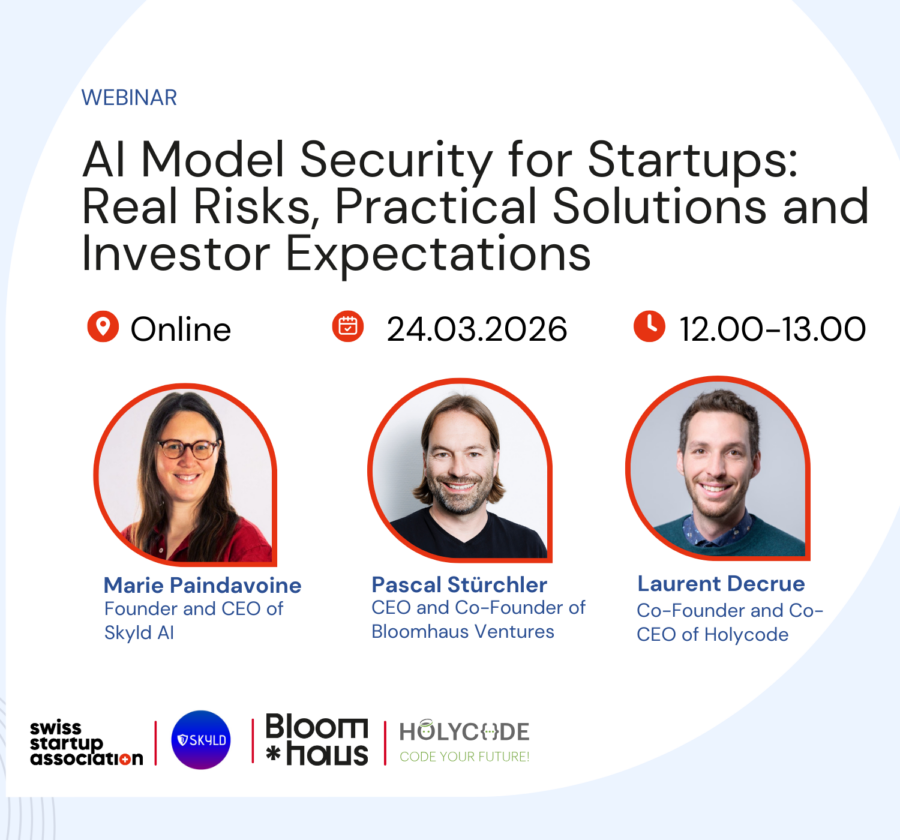 WEBINAR

AI Model Security for Startups: Real Risks, Practical Solutions and Investor Expectations

Online 24.03.2026 12.00-13.00

Marie Paindavoine
Founder and CEO of Skyld AI

Pascal Stürchler
CEO and Co-Founder of Bloomhaus Ventures

Laurent Decrue
Co-Founder and Co-CEO of Holycode

swiss startup association

SKYLD

Bloom *haus

HOLYCODE
CODE YOUR FUTURE!